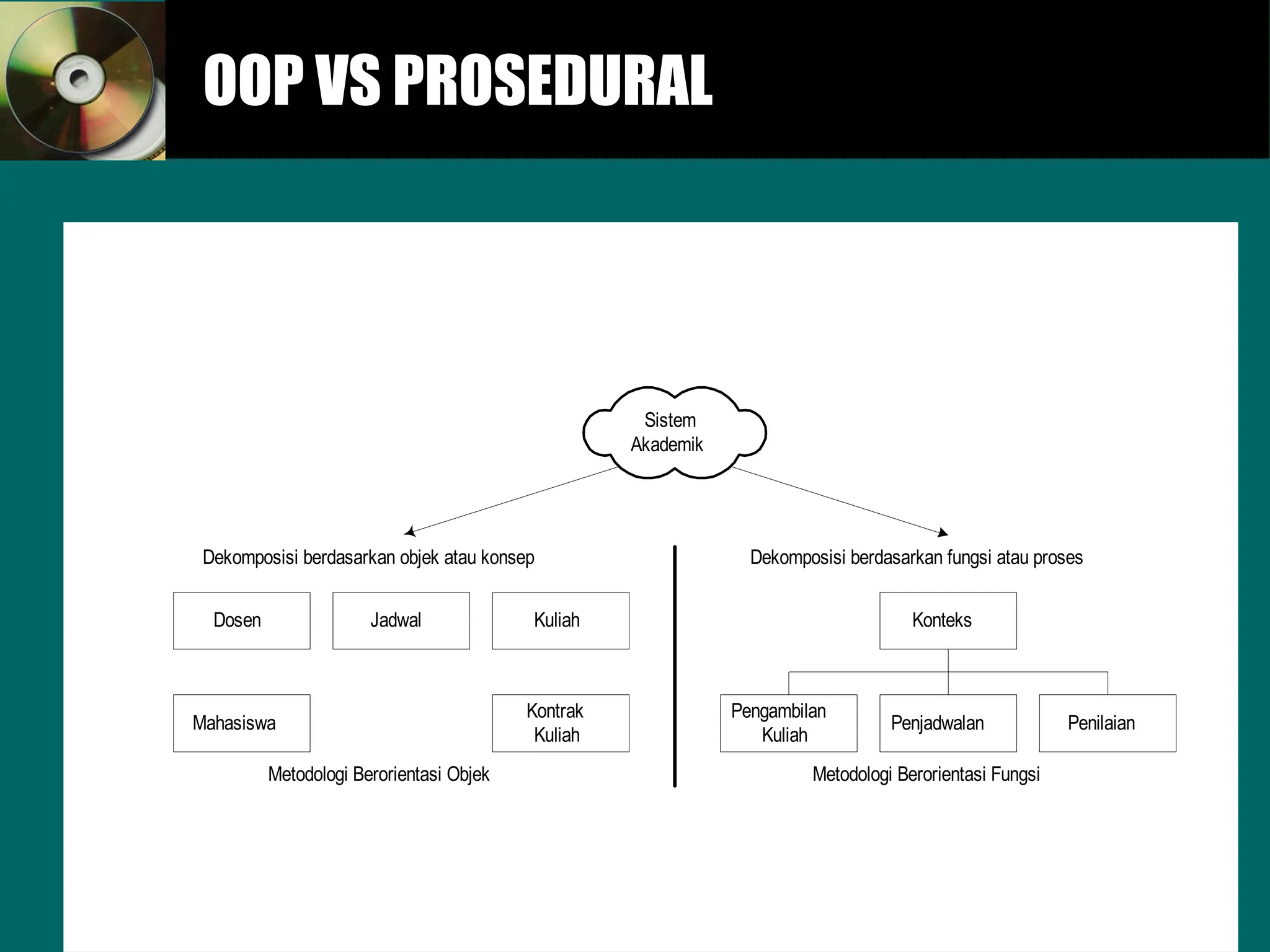 OOP VS PROSEDURAL

Sistem Akademik

Dekomposisi berdasarkan objek atau konsep

Dosen

Jadwal

Kuliah

Mahasiswa

Kontrak Kuliah

Metodologi Berorientasi Objek

Dekomposisi berdasarkan fungsi atau proses

Konteks

Pengambilan Kuliah

Penjadwalan

Penilaian

Metodologi Berorientasi Fungsi